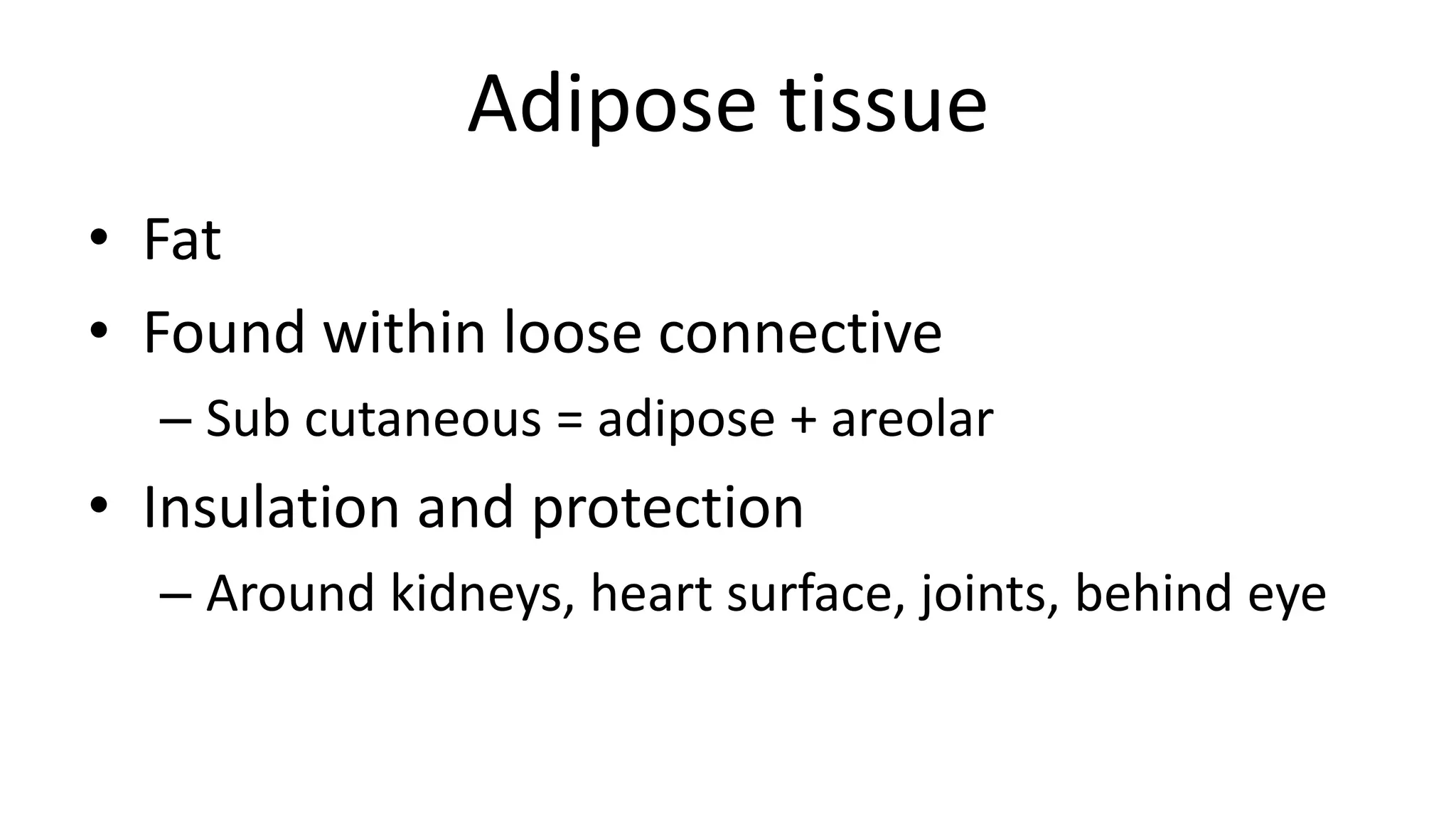 Adipose tissue

• Fat
• Found within loose connective
  – Sub cutaneous = adipose + areolar
• Insulation and protection
  – Around kidneys, heart surface, joints, behind eye